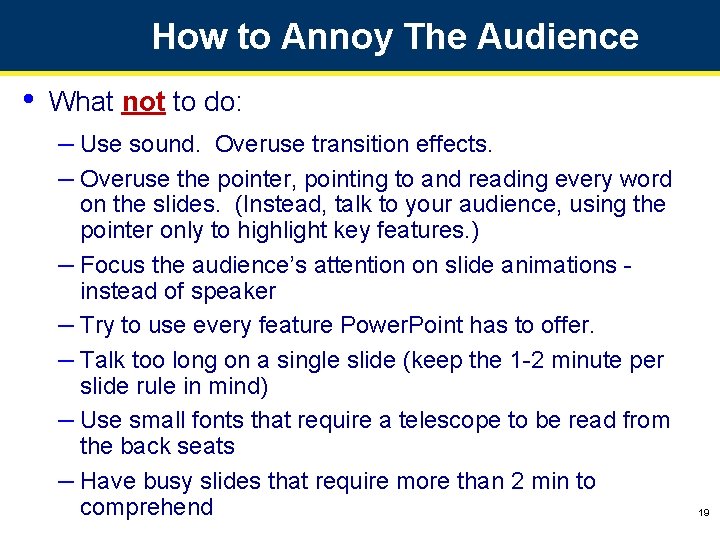 How to Annoy The Audience

• What not to do:

– Use sound. Overuse transition effects.

– Overuse the pointer, pointing to and reading every word on the slides. (Instead, talk to your audience, using the pointer only to highlight key features.)

– Focus the audience's attention on slide animations - instead of speaker

– Try to use every feature PowerPoint has to offer.

– Talk too long on a single slide (keep the 1-2 minute per slide rule in mind)

– Use small fonts that require a telescope to be read from the back seats

– Have busy slides that require more than 2 min to comprehend

19